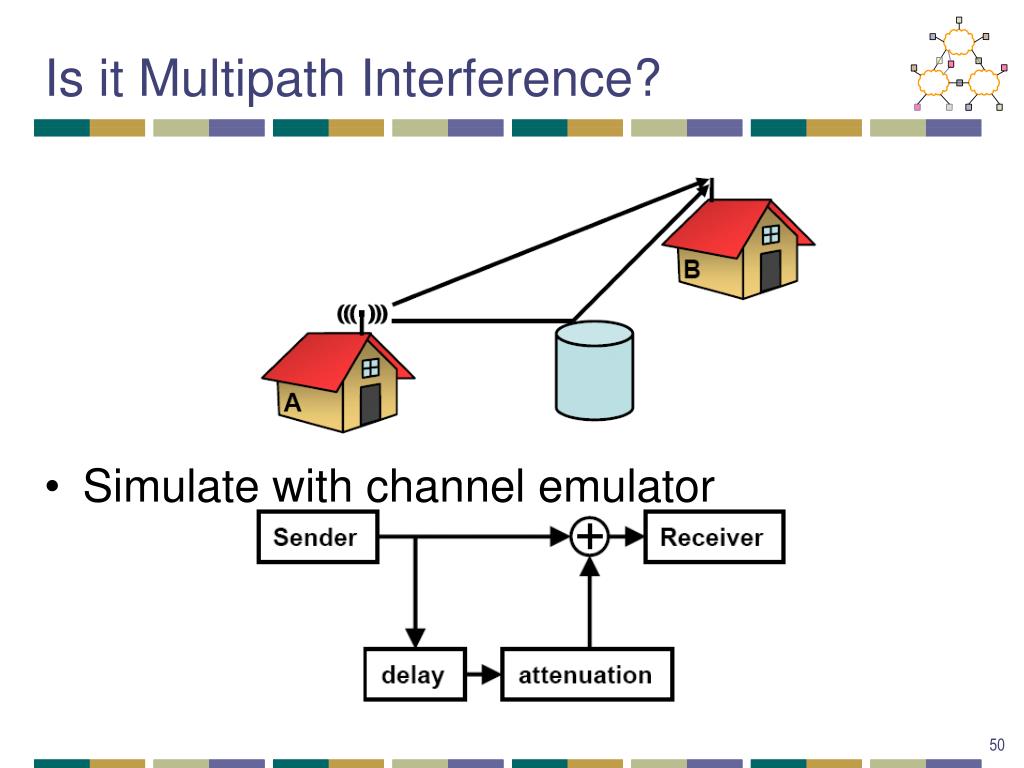 Is it Multipath Interference?

B

A

• Simulate with channel emulator

Sender

Receiver

delay

attenuation

50